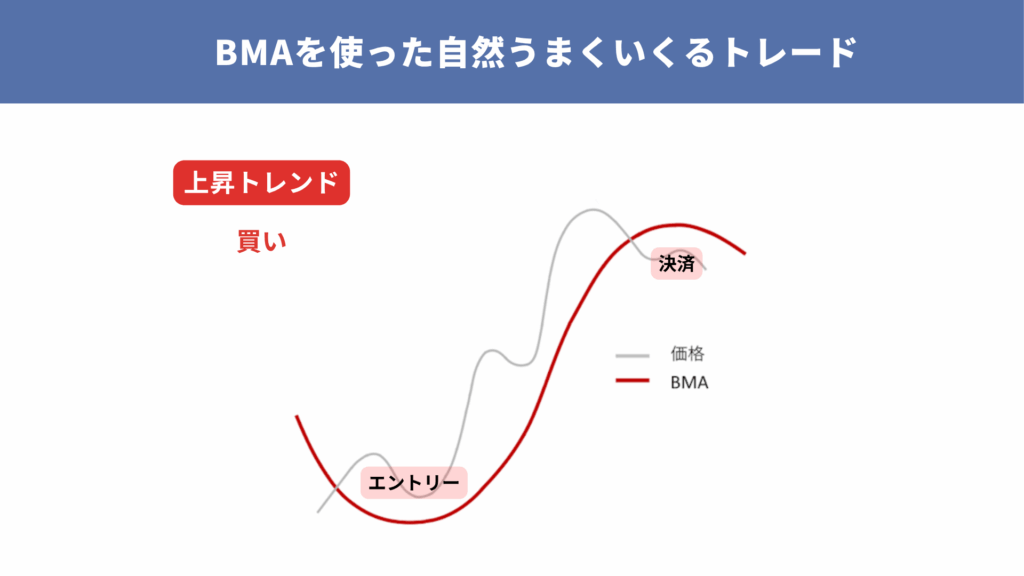 BMAを使った自然うまくいくるトレード

上昇トレンド

買い

決済

価格

BMA

エントリー